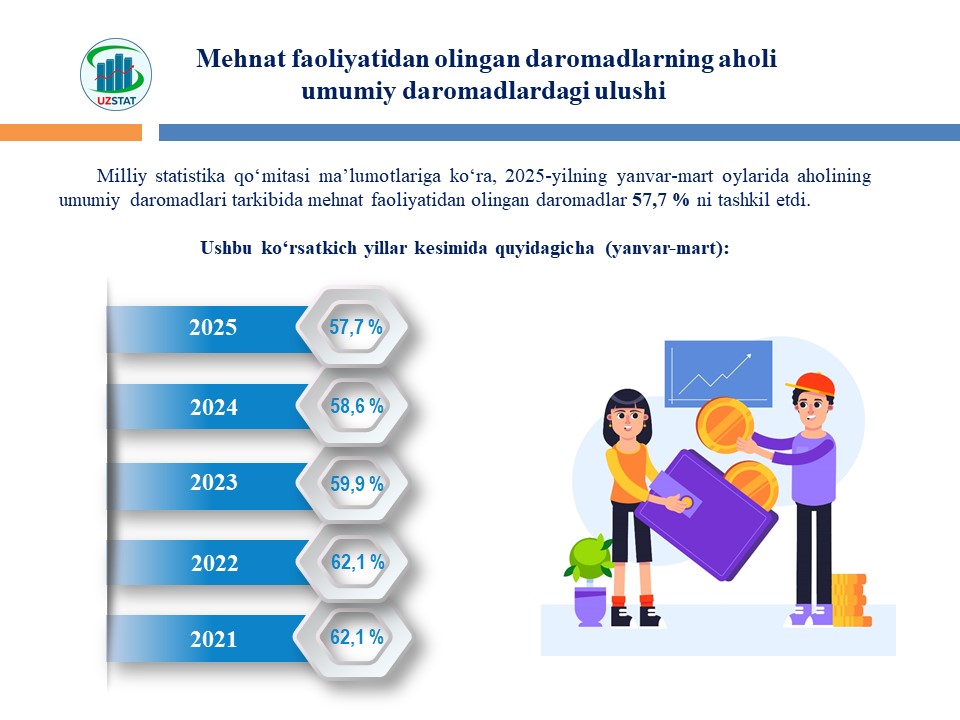 UZSTAT

Mehnat faoliyatidan olingan daromadlarning aholi umumiy daromadlardagi ulushi

Milliy statistika qo‘mitasi ma’lumotlariga ko‘ra, 2025-yilning yanvar-mart oylarida aholining umumiy daromadlari tarkibida mehnat faoliyatidan olingan daromadlar 57,7 % ni tashkil etdi.

Ushbu ko‘rsatkich yillar kesimida quyidagicha (yanvar-mart):

2025 57,7 %

2024 58,6 %

2023 59,9 %

2022 62,1 %

2021 62,1 %